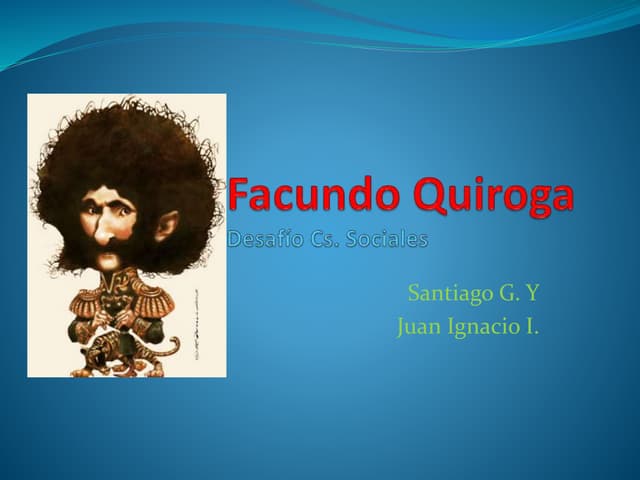 Facundo Quiroga
Desafío Cs. Sociales

Santiago G. Y
Juan Ignacio I.